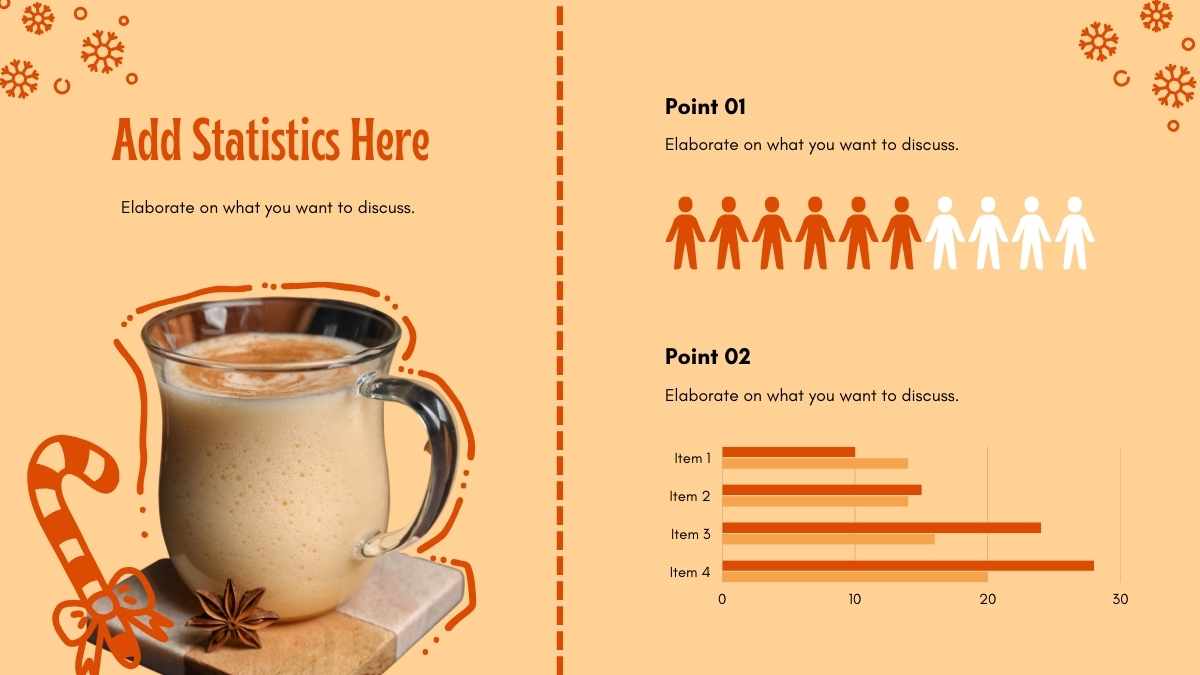 Add Statistics Here

Elaborate on what you want to discuss.

Point 01

Elaborate on what you want to discuss.

Point 02

Elaborate on what you want to discuss.

Item 1
Item 2
Item 3
Item 4

0
10
20
30